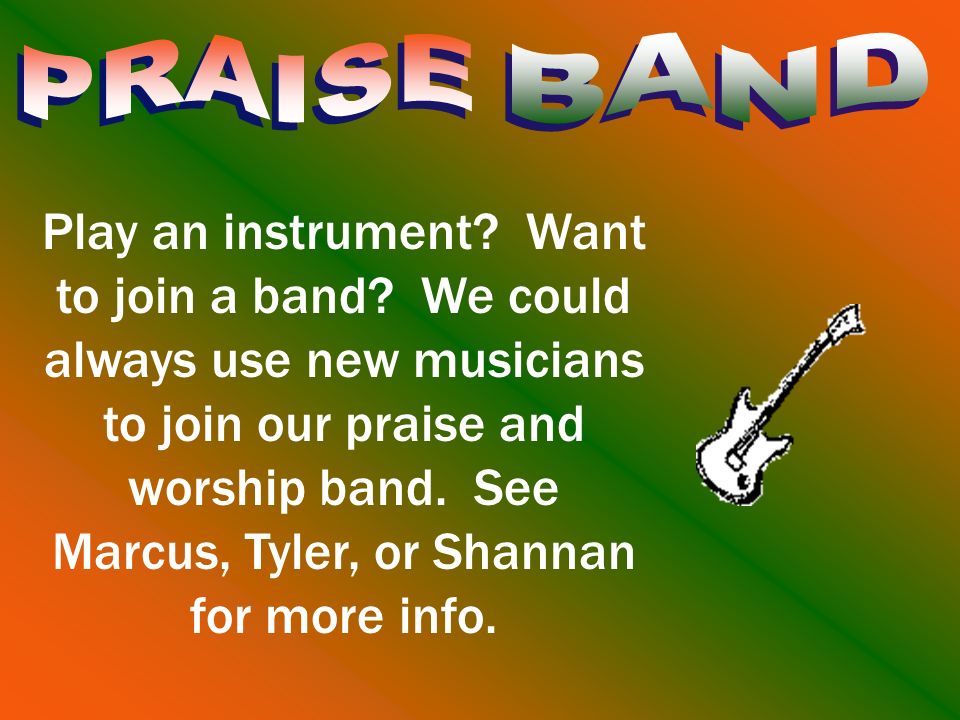 PRAISE BAND

Play an instrument? Want to join a band? We could always use new musicians to join our praise and worship band. See Marcus, Tyler, or Shannan for more info.